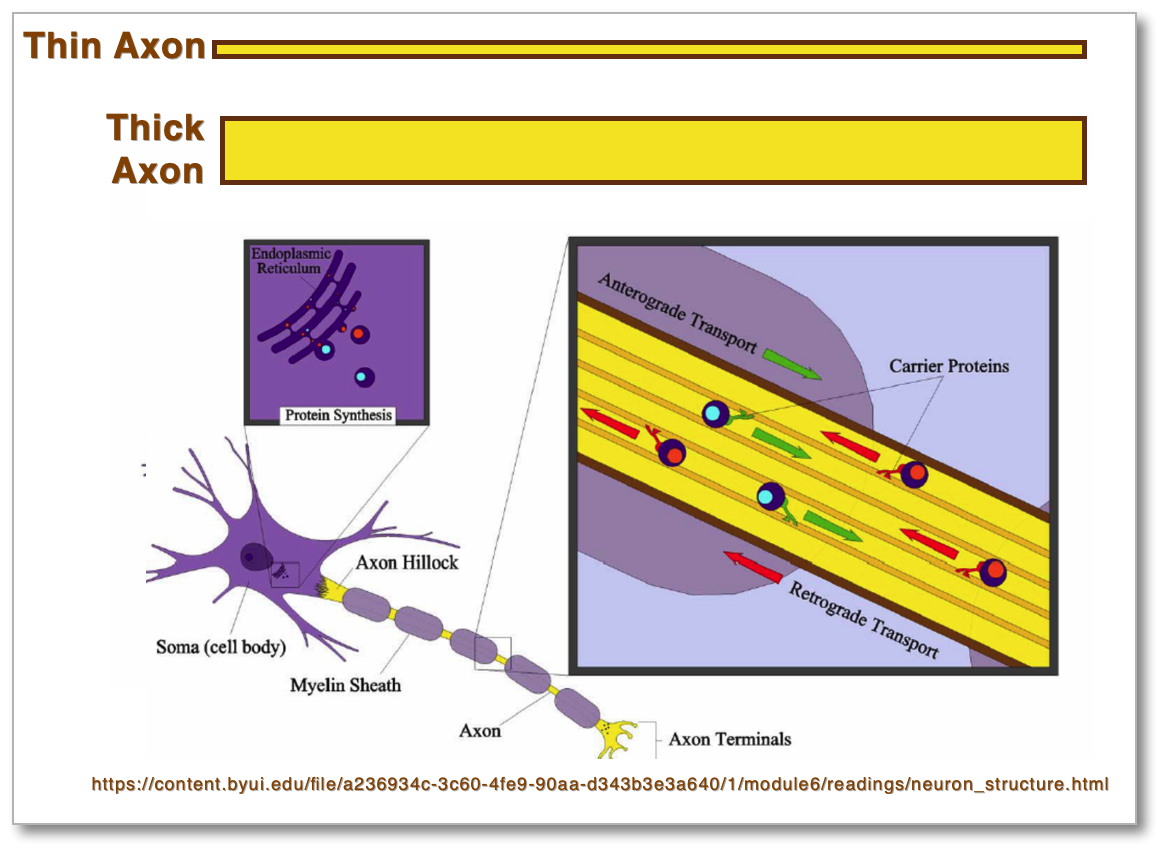 Thin Axon

Thick Axon

Endoplasmic Reticulum

Protein Synthesis

Anterograde Transport

Carrier Proteins

Retrograde Transport

Axon Hillock

Soma (cell body)

Myelin Sheath

Axon

Axon Terminals

https://content.byui.edu/file/a236934c-3c60-4fe9-90aa-d343b3e3a640/1/module6/readings/neuron_structure.html